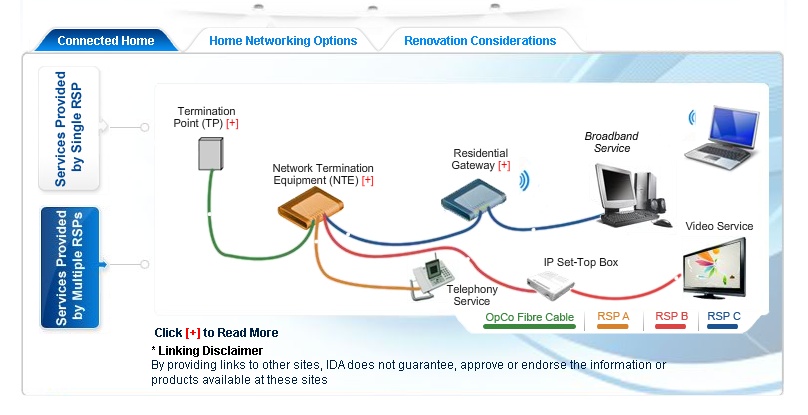 Connected Home
Home Networking Options
Renovation Considerations

Services Provided by Single RSP

Services Provided by Multiple RSPs

Termination Point (TP) [+]

Network Termination Equipment (NTE) [+]

Residential Gateway [+]

Broadband Service

Video Service

IP Set-Top Box

Telephony Service

OpCo Fibre Cable
RSP A
RSP B
RSP C

Click [+] to Read More

* Linking Disclaimer
By providing links to other sites, IDA does not guarantee, approve or endorse the information or products available at these sites